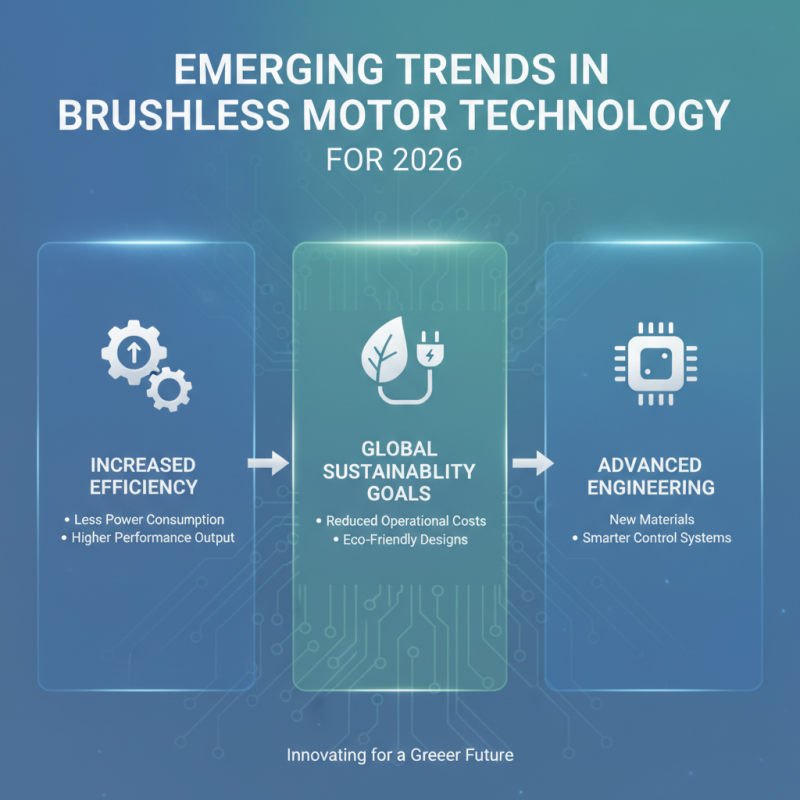 EMERGING TRENDS IN BRUSHLESS MOTOR TECHNOLOGY
FOR 2026

INCREASED EFFICIENCY
• Less Power Consumption
• Higher Performance Output

GLOBAL SUSTAINABLITY GOALS
• Reduced Operational Costs
• Eco-Friendly Designs

ADVANCED ENGINEERING
New Materials
• Smarter Control Systems

Innovating for a Greeer Future